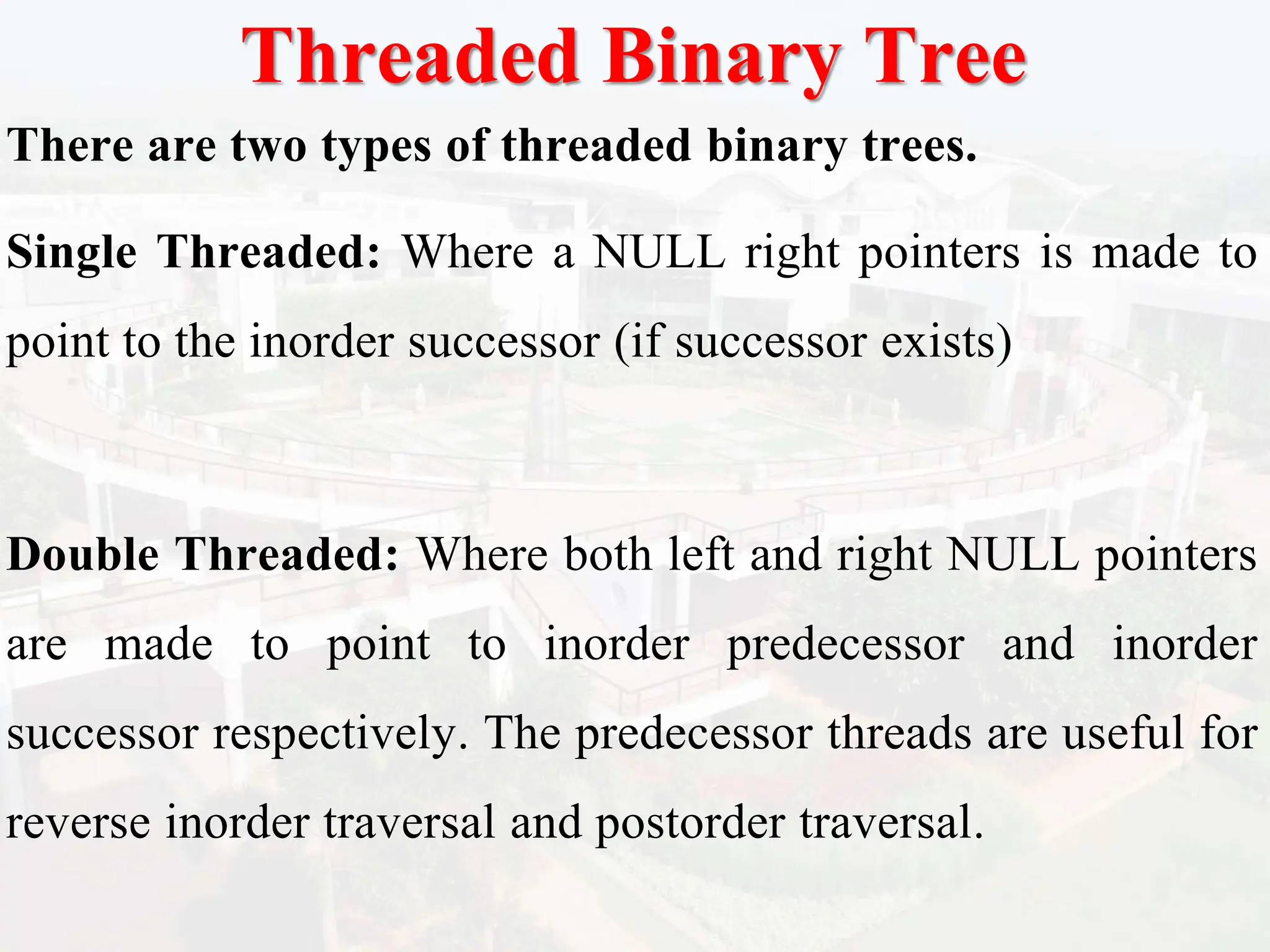 Threaded Binary Tree

There are two types of threaded binary trees.

Single Threaded: Where a NULL right pointers is made to point to the inorder successor (if successor exists)

Double Threaded: Where both left and right NULL pointers are made to point to inorder predecessor and inorder successor respectively. The predecessor threads are useful for reverse inorder traversal and postorder traversal.